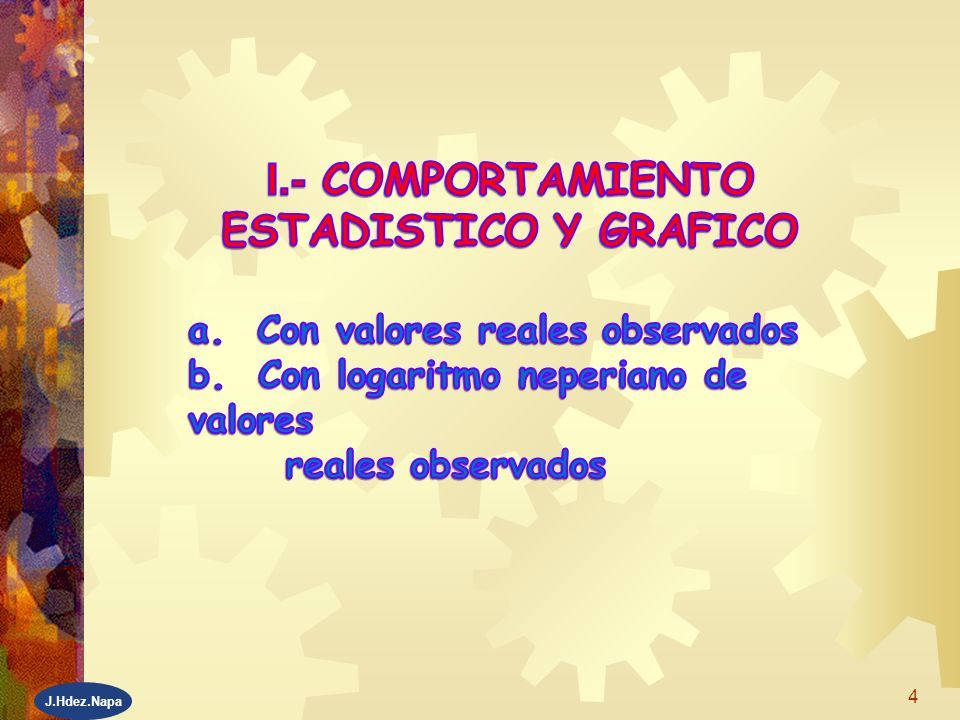 I.- COMPORTAMIENTO ESTADISTICO Y GRAFICO

a. Con valores reales observados
b. Con logaritmo neperiano de valores
reales observados

J.Hdez.Napa

4